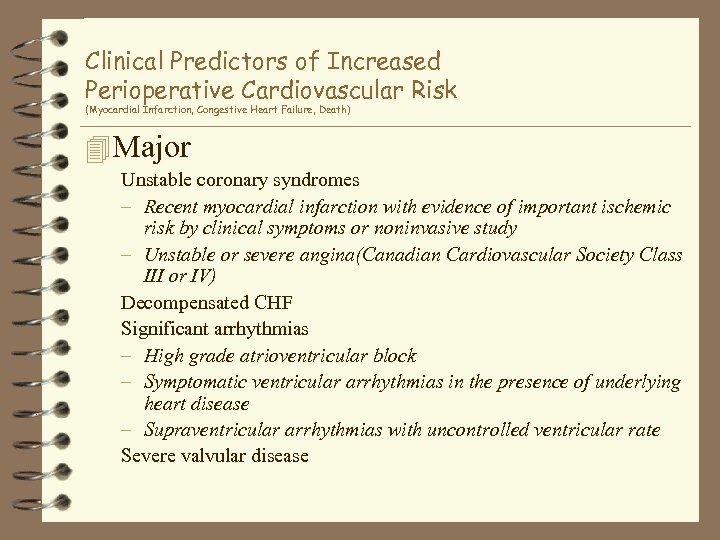 Clinical Predictors of Increased Perioperative Cardiovascular Risk
(Myocardial Infarction, Congestive Heart Failure, Death)

Major

Unstable coronary syndromes

– Recent myocardial infarction with evidence of important ischemic risk by clinical symptoms or noninvasive study

– Unstable or severe angina(Canadian Cardiovascular Society Class III or IV)

Decompensated CHF

Significant arrhythmias

– High grade atrioventricular block

– Symptomatic ventricular arrhythmias in the presence of underlying heart disease

– Supraventricular arrhythmias with uncontrolled ventricular rate

Severe valvular disease